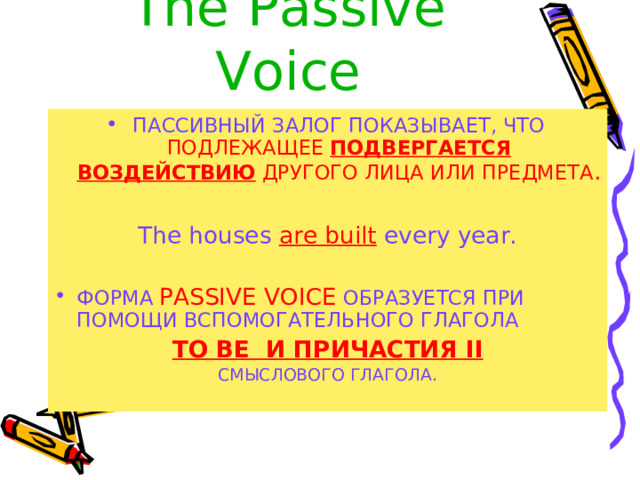 The Passive Voice

• ПАССИВНЫЙ ЗАЛОГ ПОКАЗЫВАЕТ, ЧТО ПОДЛЕЖАЩЕЕ ПОДВЕРГАЕТСЯ ВОЗДЕЙСТВИЮ ДРУГОГО ЛИЦА ИЛИ ПРЕДМЕТА.

The houses are built every year.

• ФОРМА PASSIVE VOICE ОБРАЗУЕТСЯ ПРИ ПОМОЩИ ВСПОМОГАТЕЛЬНОГО ГЛАГОЛА

TO BE И ПРИЧАСТИЯ II

СМЫСЛОВОГО ГЛАГОЛА.